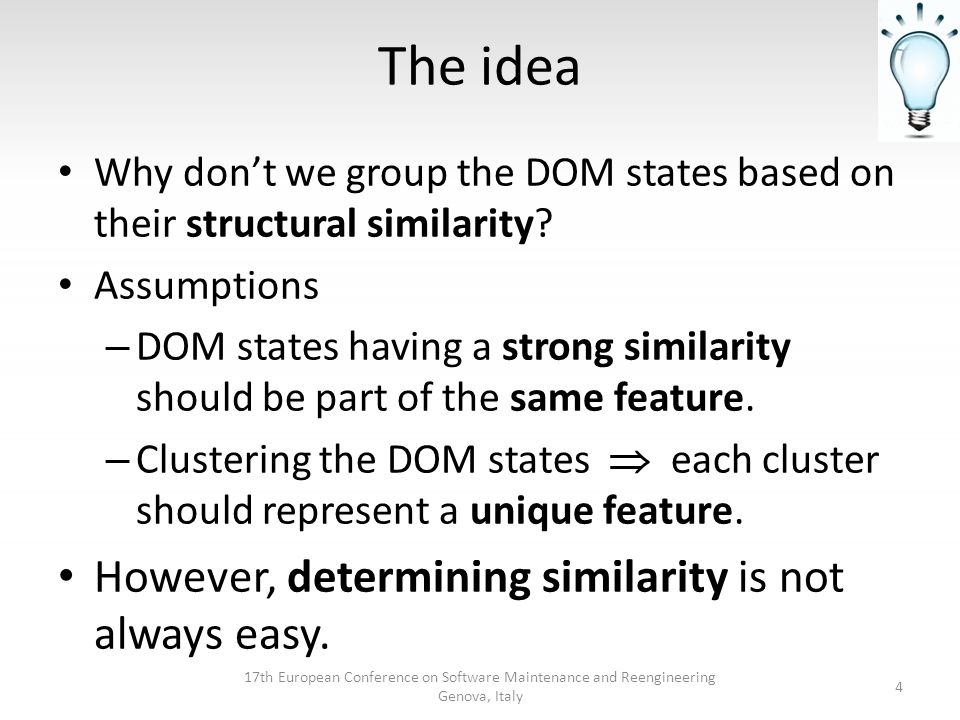 The idea

• Why don't we group the DOM states based on their structural similarity?

• Assumptions

– DOM states having a strong similarity should be part of the same feature.

– Clustering the DOM states $\Rightarrow$ each cluster should represent a unique feature.

• However, determining similarity is not always easy.

17th European Conference on Software Maintenance and Reengineering
Genova, Italy

4